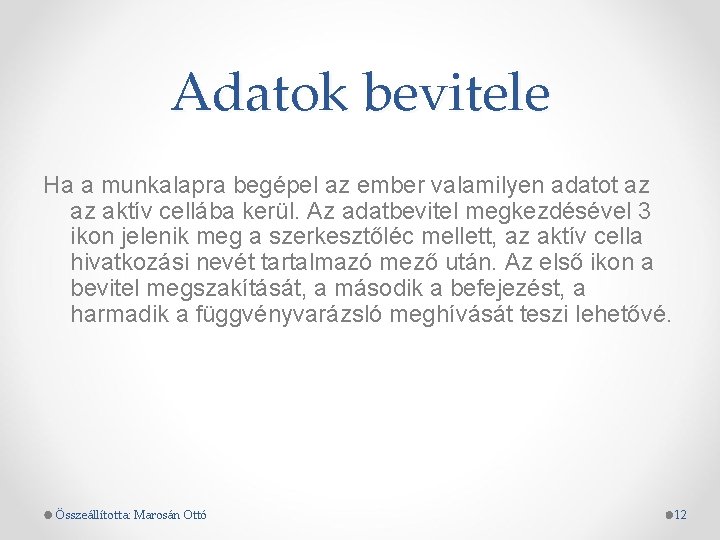 Adatok bevitele

Ha a munkalapra begépel az ember valamilyen adatot az az aktív cellába kerül. Az adatbevitel megkezdésével 3 ikon jelenik meg a szerkesztőléc mellett, az aktív cella hivatkozási nevét tartalmazó mező után. Az első ikon a bevitel megszakítását, a második a befejezést, a harmadik a függvényvarázsló meghívását teszi lehetővé.

Összeállította: Marosán Ottó

12